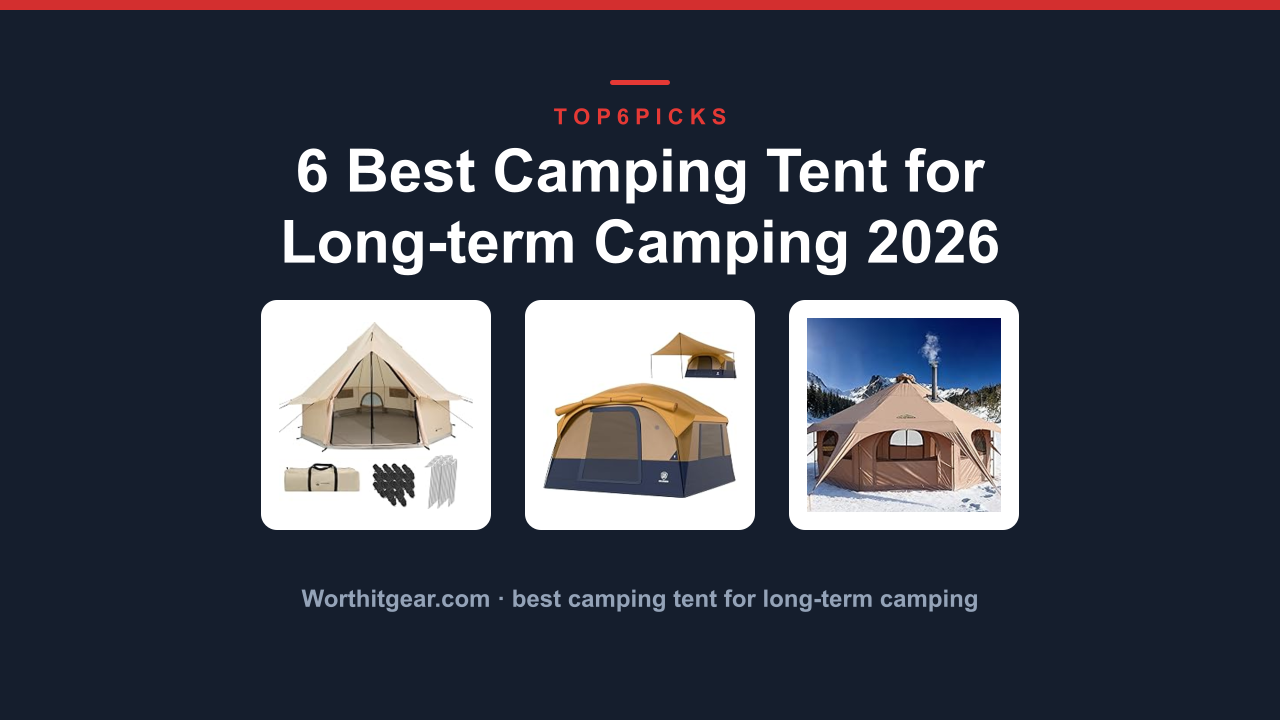 TOP6PICKS

6 Best Camping Tent for Long-term Camping 2026

Worthitgear.com · best camping tent for long-term camping